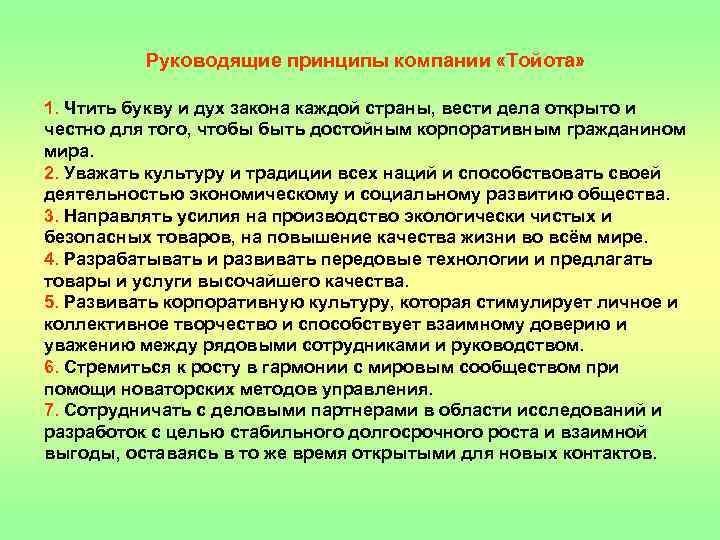 Руководящие принципы компании «Тойота»

1. Чтить букву и дух закона каждой страны, вести дела открыто и честно для того, чтобы быть достойным корпоративным гражданином мира.
2. Уважать культуру и традиции всех наций и способствовать своей деятельностью экономическому и социальному развитию общества.
3. Направлять усилия на производство экологически чистых и безопасных товаров, на повышение качества жизни во всём мире.
4. Разрабатывать и развивать передовые технологии и предлагать товары и услуги высочайшего качества.
5. Развивать корпоративную культуру, которая стимулирует личное и коллективное творчество и способствует взаимному доверию и уважению между рядовыми сотрудниками и руководством.
6. Стремиться к росту в гармонии с мировым сообществом при помощи новаторских методов управления.
7. Сотрудничать с деловыми партнерами в области исследований и разработок с целью стабильного долгосрочного роста и взаимной выгоды, оставаясь в то же время открытыми для новых контактов.